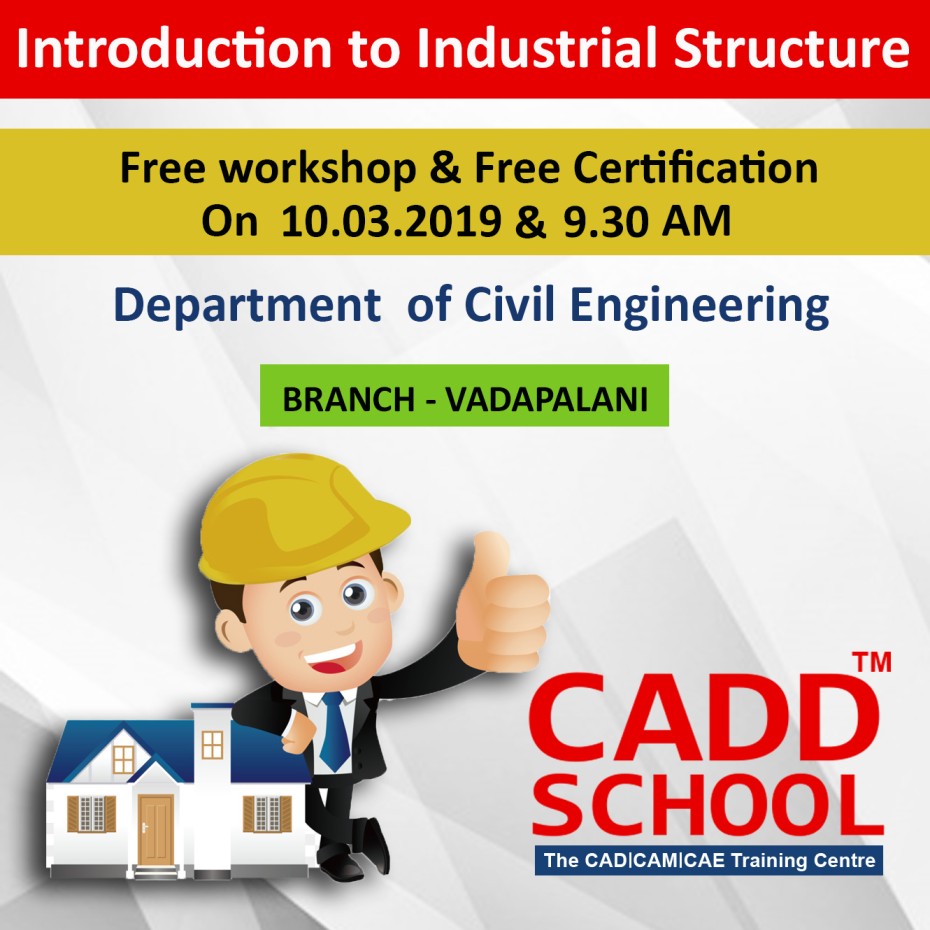 Introduction to Industrial Structure

Free workshop & Free Certification
On 10.03.2019 & 9.30 AM

Department of Civil Engineering

BRANCH - VADAPALANI

CADD™
SCHOOL
The CAD|CAM|CAE Training Centre